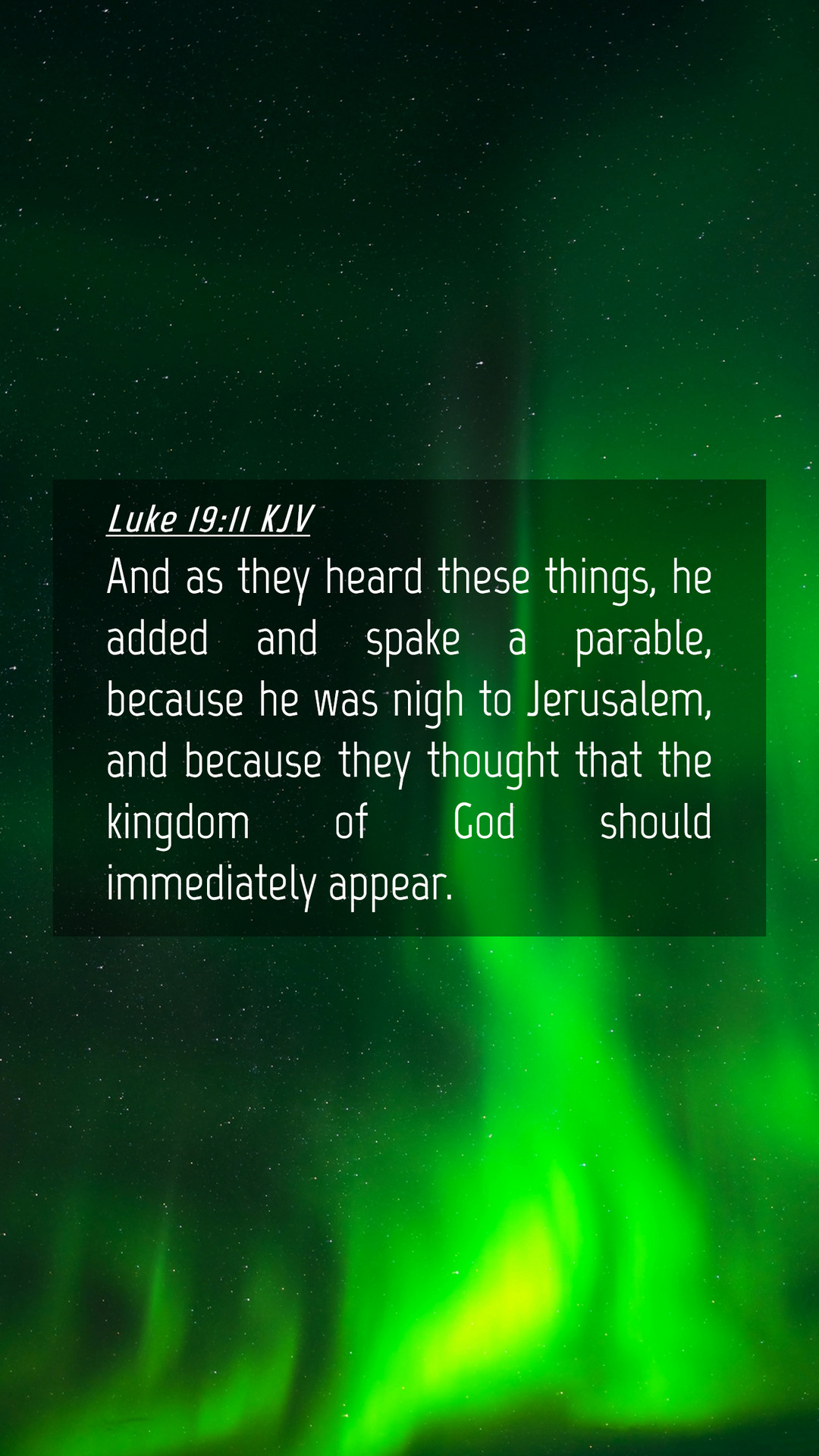 Luke 19:11 KJV

And as they heard these things, he added and spake a parable, because he was nigh to Jerusalem, and because they thought that the kingdom of God should immediately appear.